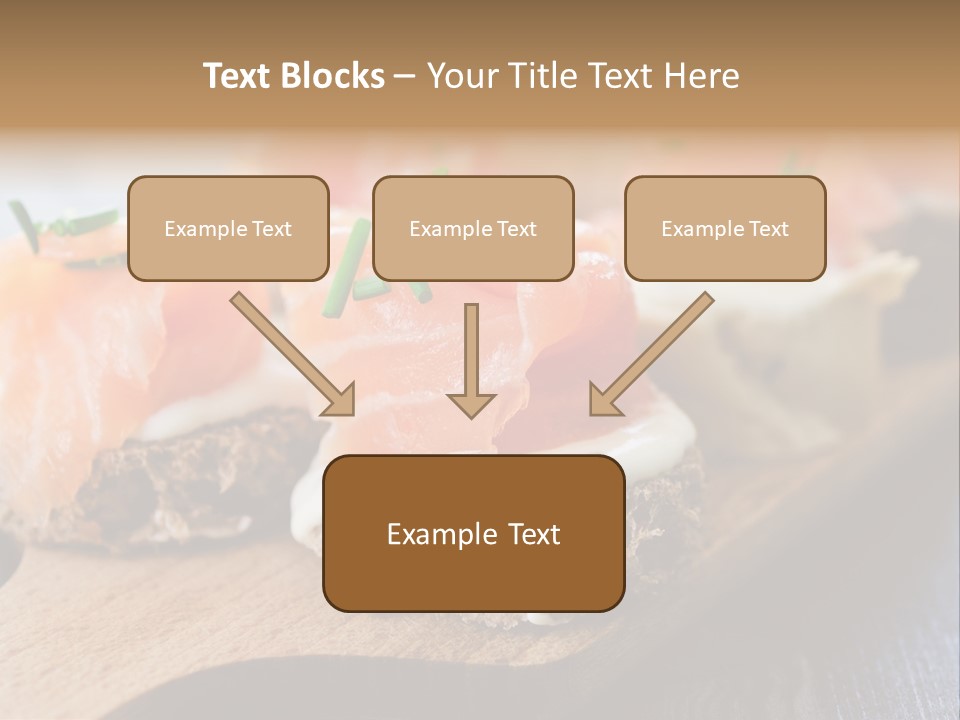 Text Blocks – Your Title Text Here

Example Text

Example Text

Example Text

Example Text